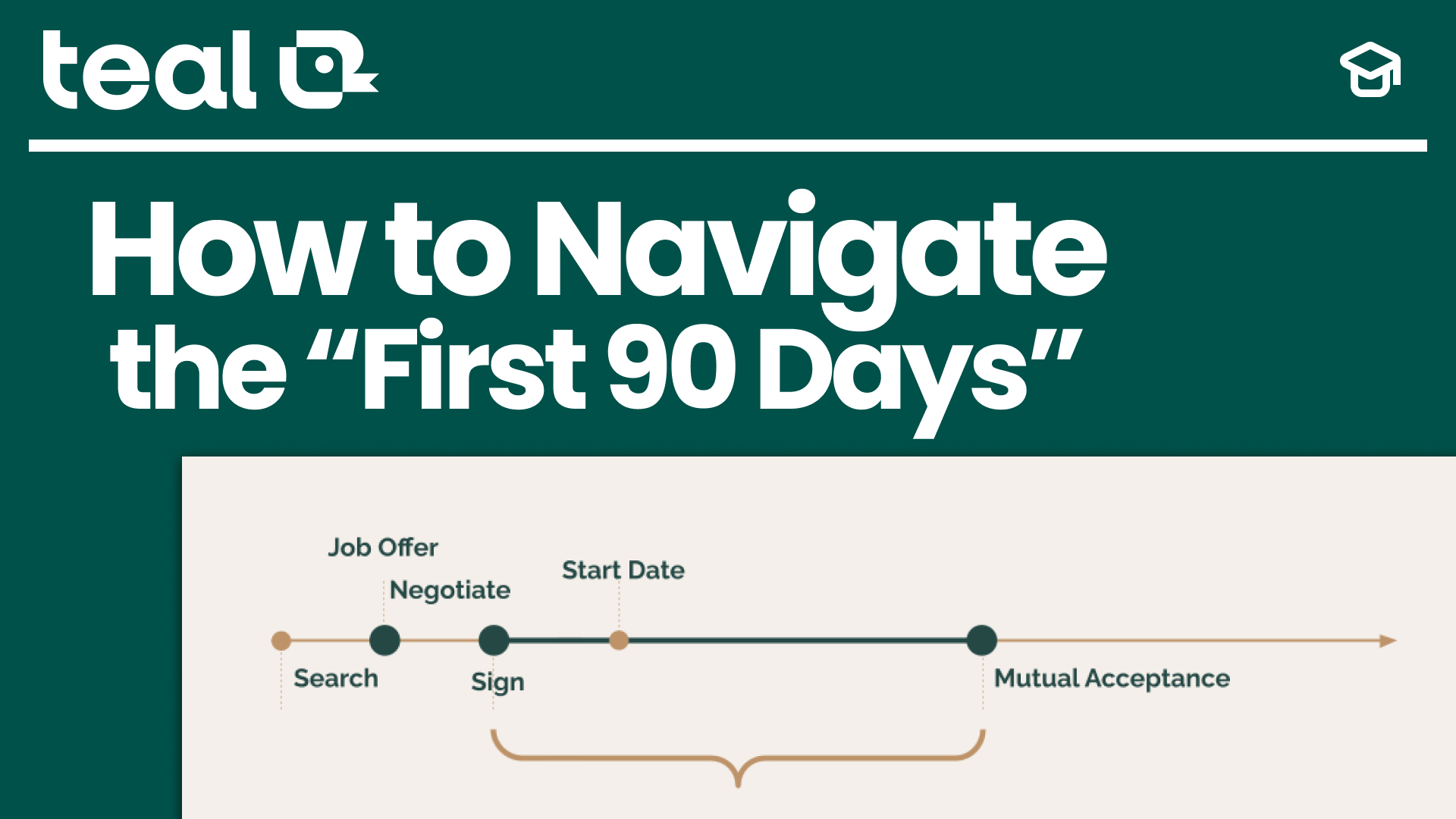 teal

How to Navigate the “First 90 Days”

Job Offer

Negotiate

Start Date

Search

Sign

Mutual Acceptance